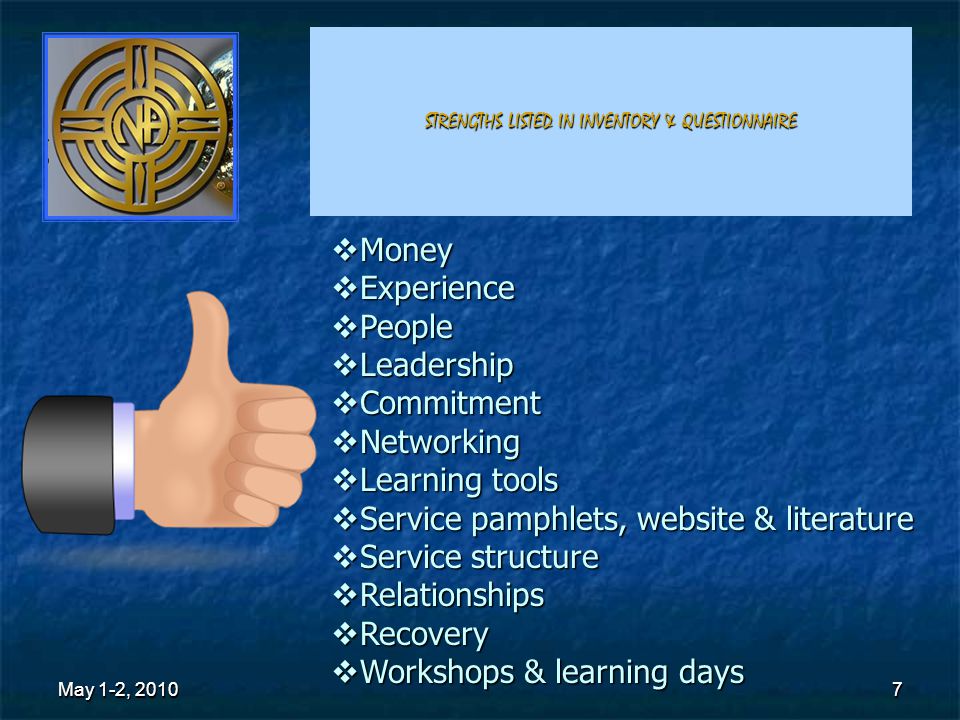 NA

STRENGTHS LISTED IN INVENTORY & QUESTIONNAIRE

❖Money
❖Experience
❖People
❖Leadership
❖Commitment
❖Networking
❖Learning tools
❖Service pamphlets, website & literature
❖Service structure
❖Relationships
❖Recovery
❖Workshops & learning days

May 1-2, 2010

7